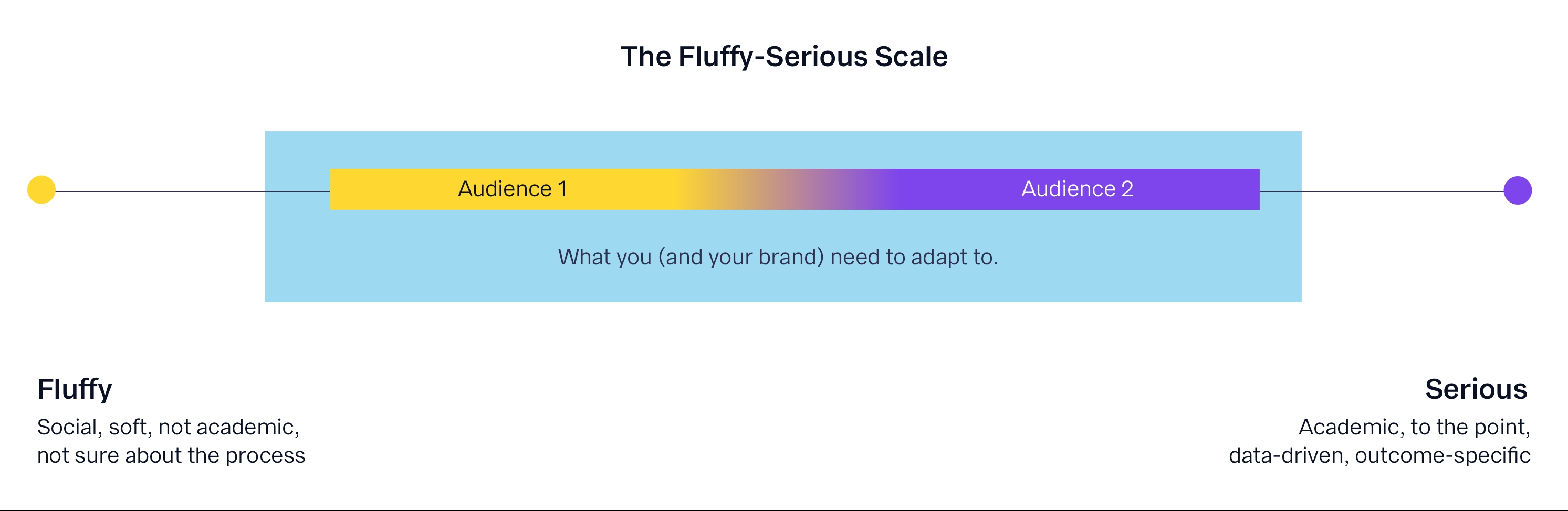 The Fluffy-Serious Scale

Audience 1

Audience 2

What you (and your brand) need to adapt to.

Fluffy
Social, soft, not academic, not sure about the process

Serious
Academic, to the point, data-driven, outcome-specific